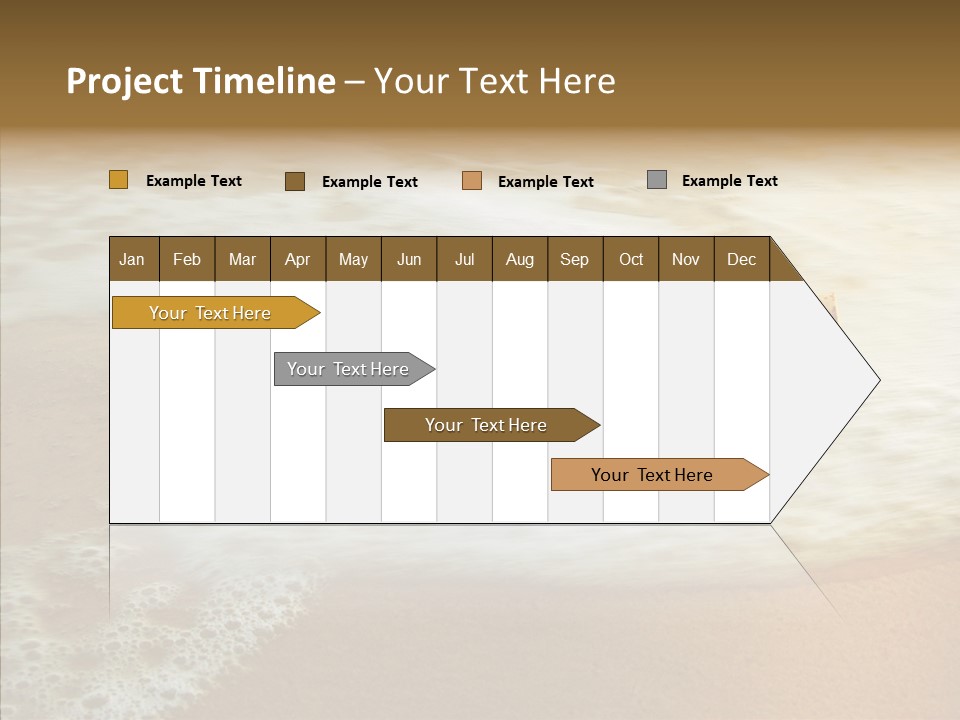 Project Timeline – Your Text Here

Example Text Example Text Example Text Example Text

| Jan | Feb | Mar | Apr | May | Jun | Jul | Aug | Sep | Oct | Nov | Dec |
|---|---|---|---|---|---|---|---|---|---|---|---|

Your Text Here

Your Text Here

Your Text Here

Your Text Here